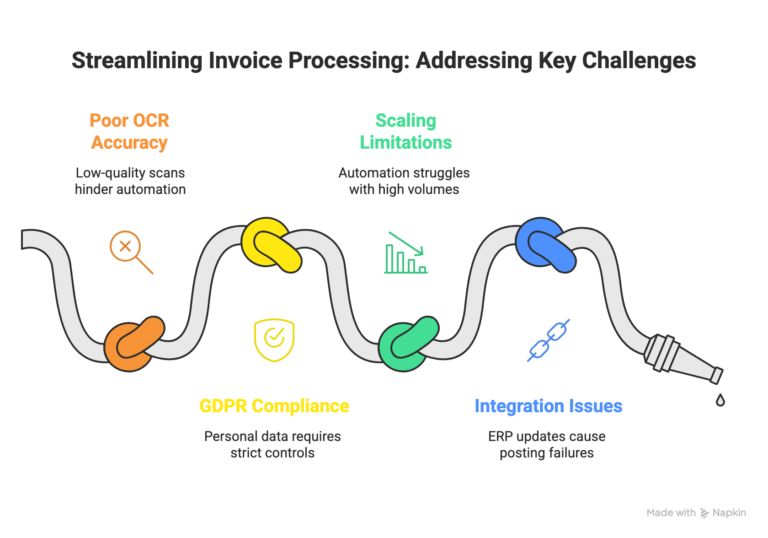 Streamlining Invoice Processing: Addressing Key Challenges

Poor OCR Accuracy

Low-quality scans hinder automation

Scaling Limitations

Automation struggles with high volumes

GDPR Compliance

Personal data requires strict controls

Integration Issues

ERP updates cause posting failures

Made with Napkin